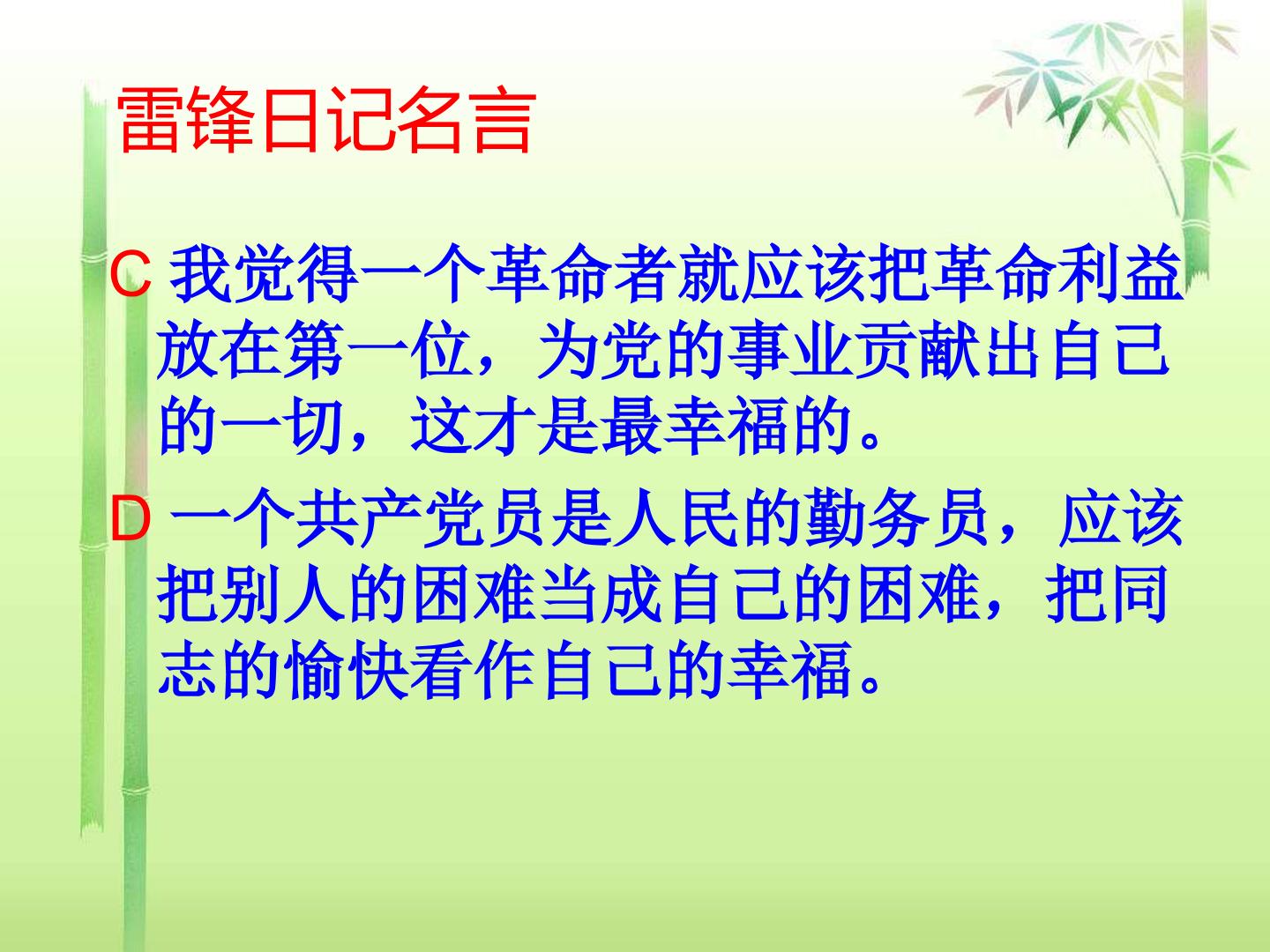 雷锋日记名言

C 我觉得一个革命者就应该把革命利益放在第一位，为党的事业贡献出自己的一切，这才是最幸福的。

D 一个共产党员是人民的勤务员，应该把别人的困难当成自己的困难，把同志的愉快看作自己的幸福。